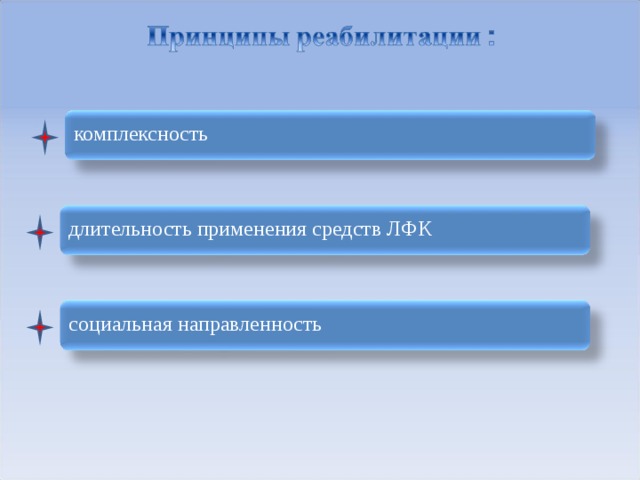 Принципы реабилитации :

комплексность

длительность применения средств ЛФК

социальная направленность